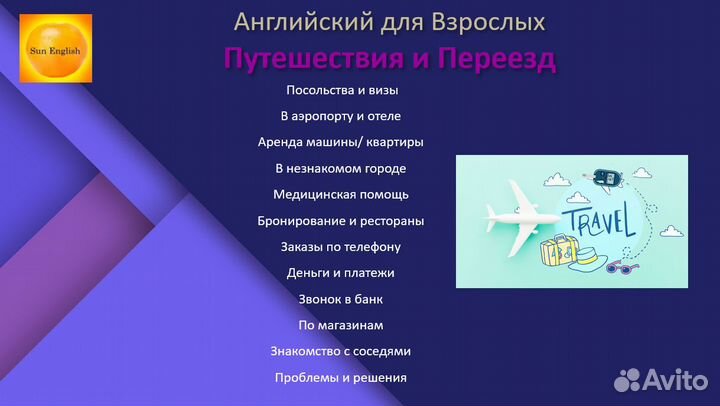 Sun English

Английский для Взрослых

Путешествия и Переезд

Посольства и визы

В аэропорту и отеле

Аренда машины/ квартиры

В незнакомом городе

Медицинская помощь

Бронирование и рестораны

Заказы по телефону

Деньги и платежи

Звонок в банк

По магазинам

Знакомство с соседями

Проблемы и решения

TRAVEL

Avito